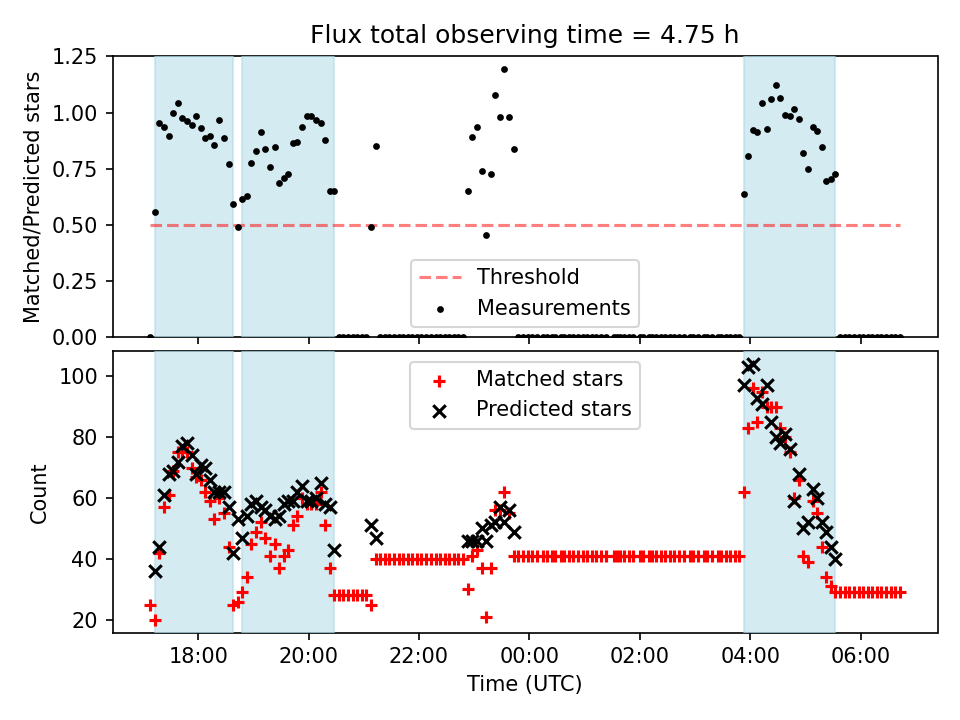 Flux total observing time = 4.75 h

Matched/Predicted stars

1.25
1.00
0.75
0.50
0.25
0.00

Threshold
Measurements

Count

100
80
60
40
20

Matched stars
Predicted stars

18:00
20:00
22:00
00:00
02:00
04:00
06:00

Time (UTC)